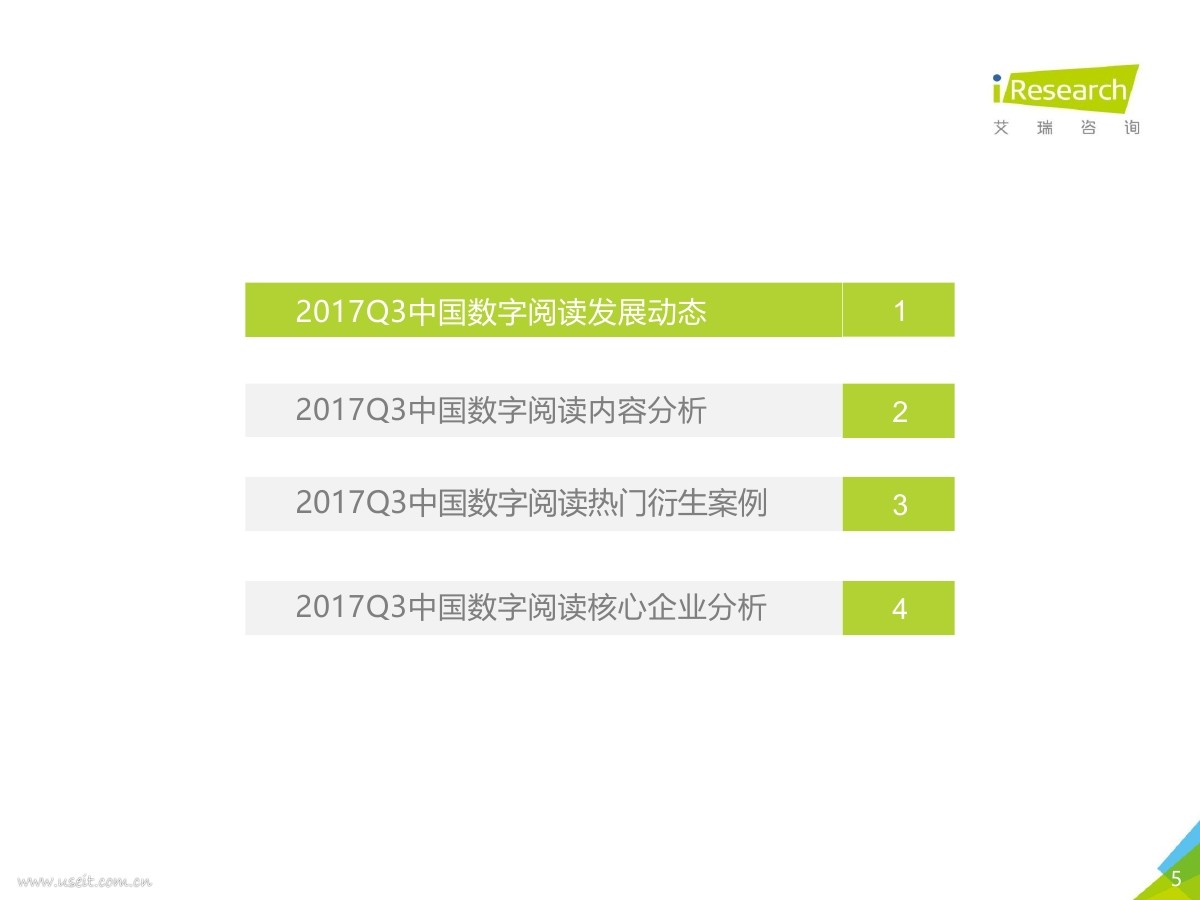 iResearch
艾 瑞 咨 询

2017Q3中国数字阅读发展动态 1

2017Q3中国数字阅读内容分析 2

2017Q3中国数字阅读热门衍生案例 3

2017Q3中国数字阅读核心企业分析 4

www.useit.com.cn

5